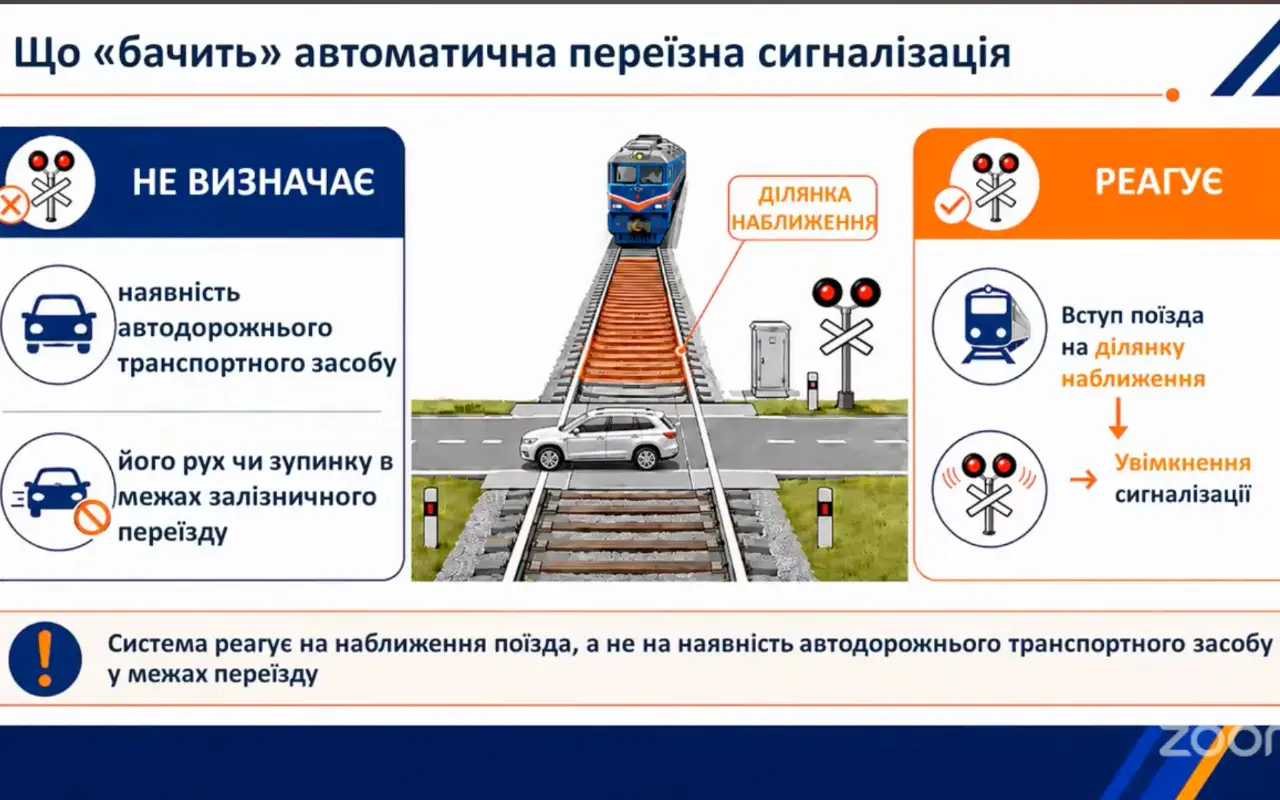 Що «бачить» автоматична переїзна сигналізація

НЕ ВИЗНАЧАЄ

наявність автодорожнього транспортного засобу

його рух чи зупинку в межах залізничного переїзду

ДІЛЯНКА НАБЛИЖЕННЯ

РЕАГУЄ

Вступ поїзда на ділянку наближення

Увімкнення сигналізації

Система реагує на наближення поїзда, а не на наявність автодорожнього транспортного засобу у межах переїзду

zoom